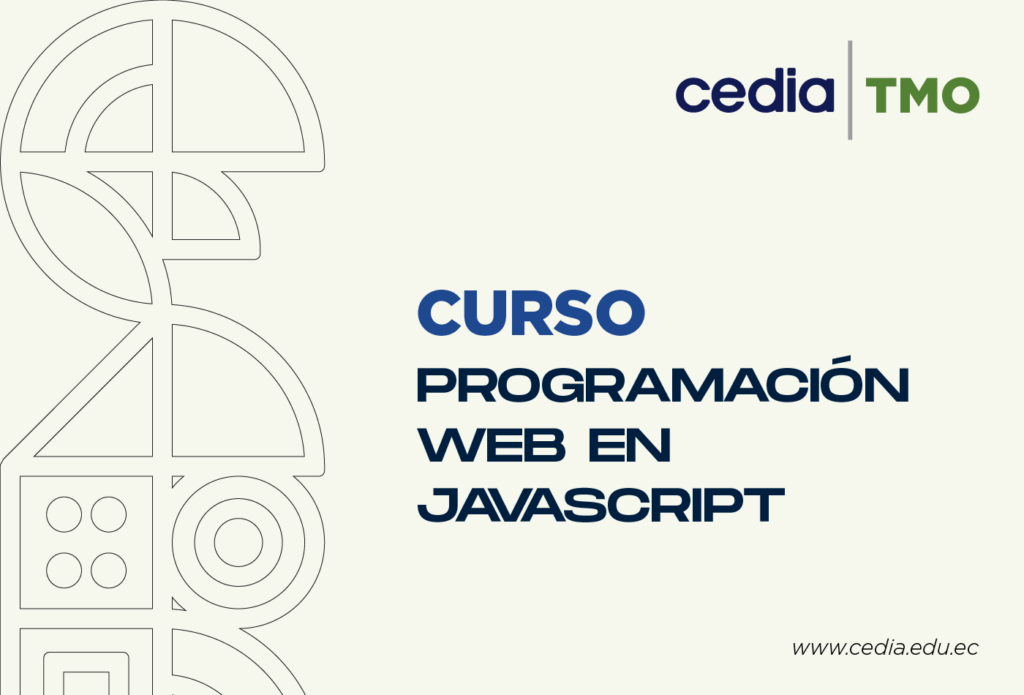 cedia | TMO

CURSO
PROGRAMACIÓN WEB EN JAVASCRIPT

www.cedia.edu.ec